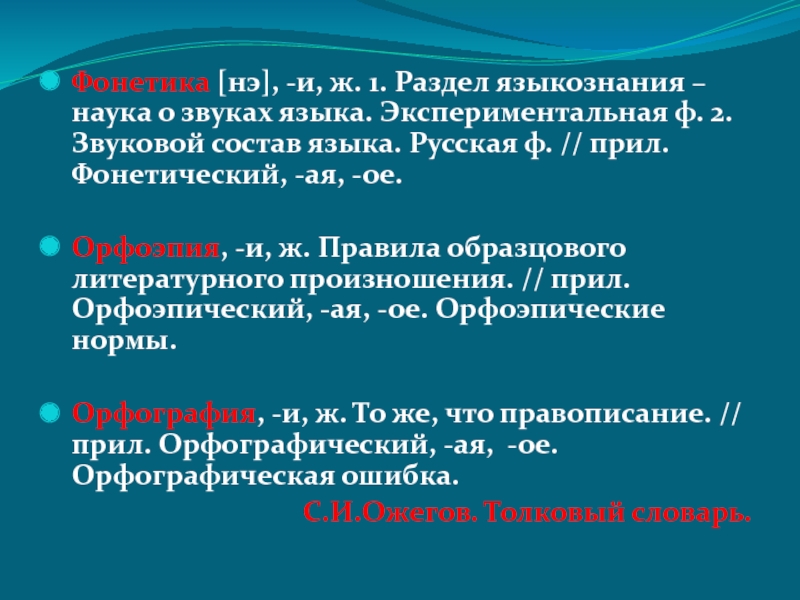 Фонетика [нэ], -и, ж. 1. Раздел языкознания – наука о звуках языка. Экспериментальная ф. 2. Звуковой состав языка. Русская ф. // прил. Фонетический, -ая, -ое.

Орфоэпия, -и, ж. Правила образцового литературного произношения. // прил. Орфоэпический, -ая, -ое. Орфоэпические нормы.

Орфография, -и, ж. То же, что правописание. // прил. Орфографический, -ая, -ое. Орфографическая ошибка.

С.И.Ожегов. Толковый словарь.